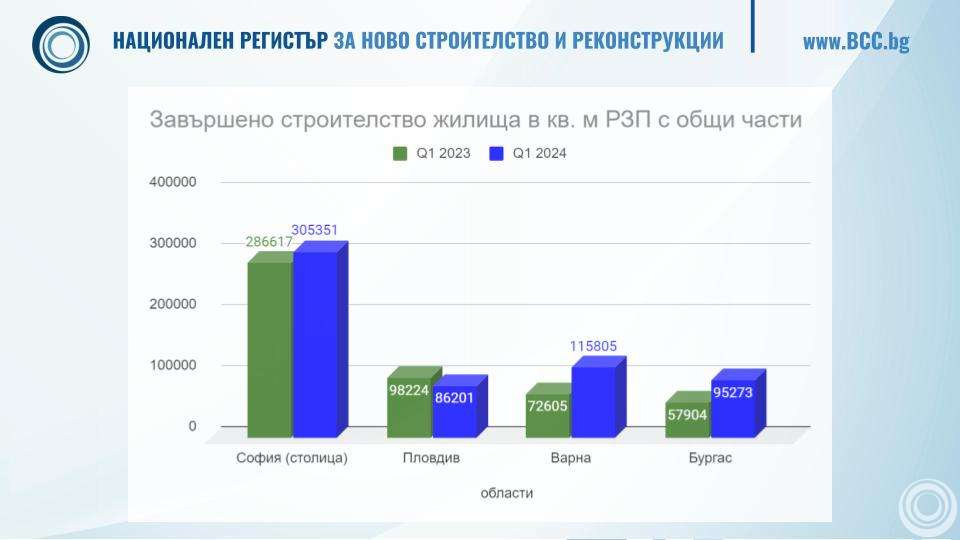 НАЦИОНАЛЕН РЕГИСТЪР ЗА НОВО СТРОИТЕЛСТВО И РЕКОНСТРУКЦИИ

www.BCC.bg

Завършено строителство жилища в кв. м РЗП с общи части

Q1 2023 Q1 2024

400000
300000
200000
100000
0

286617
305351
98224
86201
72605
115805
57904
95273

София (столица)
Пловдив
Варна
Бургас

области